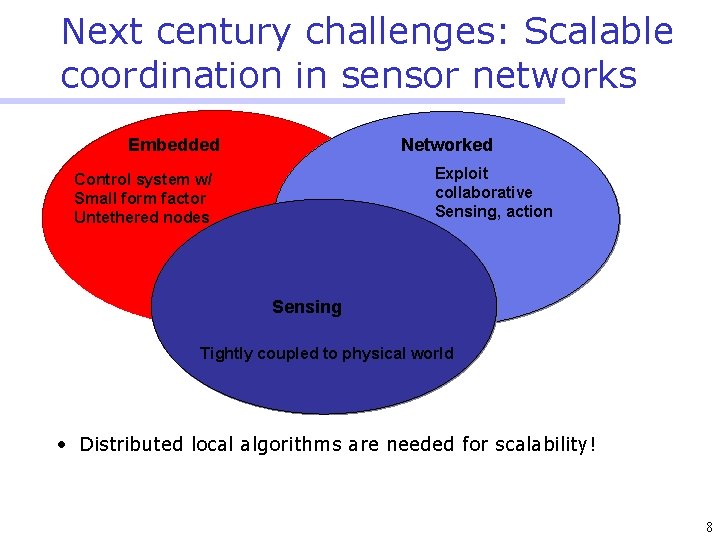 Next century challenges: Scalable coordination in sensor networks

Embedded

Control system w/
Small form factor
Untethered nodes

Networked

Exploit
collaborative
Sensing, action

Sensing

Tightly coupled to physical world

• Distributed local algorithms are needed for scalability!

8